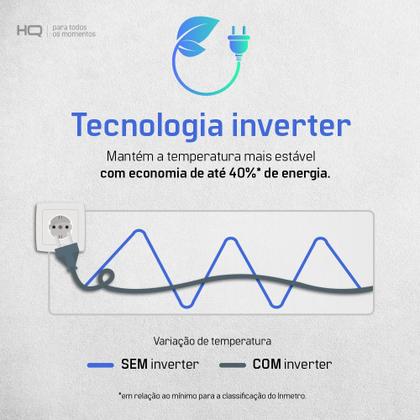 HQ | para todos os momentos

Tecnologia inverter

Mantém a temperatura mais estável
com economia de até 40%* de energia.

Variação de temperatura

SEM inverter

COM inverter

*em relação ao mínimo para a classificação do Inmetro.